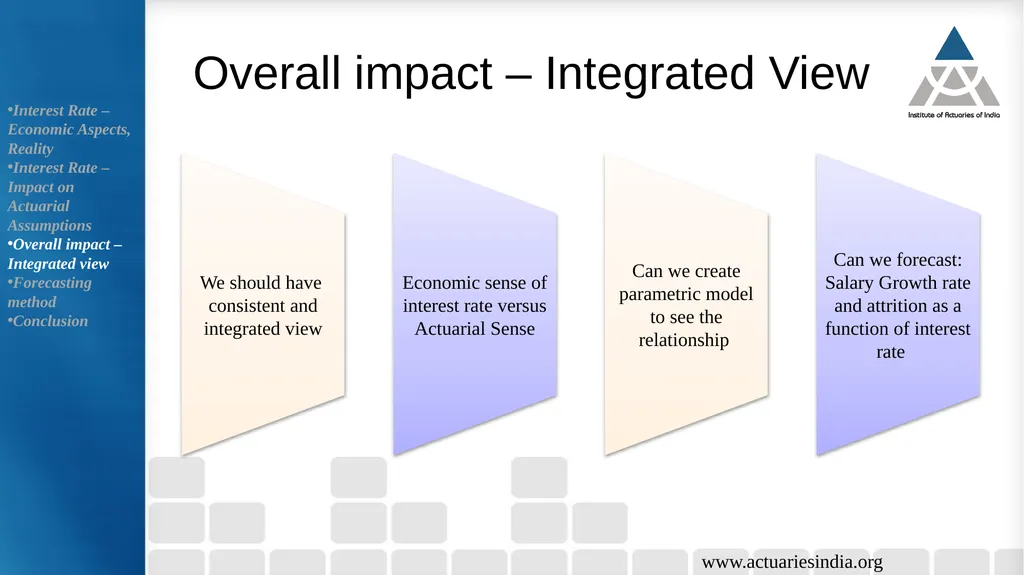 •Interest Rate – Economic Aspects, Reality
•Interest Rate – Impact on Actuarial Assumptions
•Overall impact – Integrated view
•Forecasting method
•Conclusion

Overall impact – Integrated View

Institute of Actuaries of India

We should have consistent and integrated view

Economic sense of interest rate versus Actuarial Sense

Can we create parametric model to see the relationship

Can we forecast: Salary Growth rate and attrition as a function of interest rate

www.actuariesindia.org